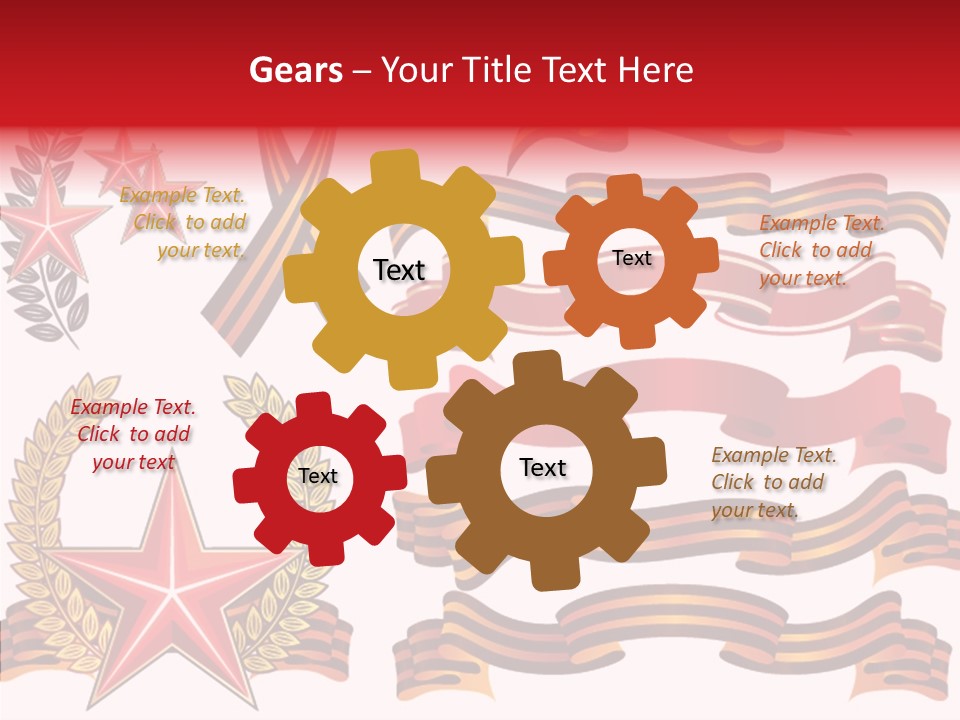 Gears – Your Title Text Here

Example Text. Click to add your text.

Text

Text

Example Text. Click to add your text.

Example Text. Click to add your text

Text

Text

Example Text. Click to add your text.